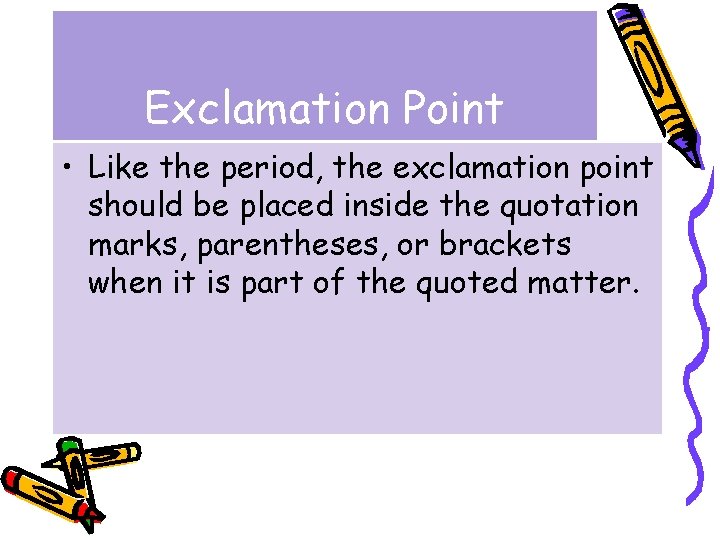 Exclamation Point

• Like the period, the exclamation point should be placed inside the quotation marks, parentheses, or brackets when it is part of the quoted matter.